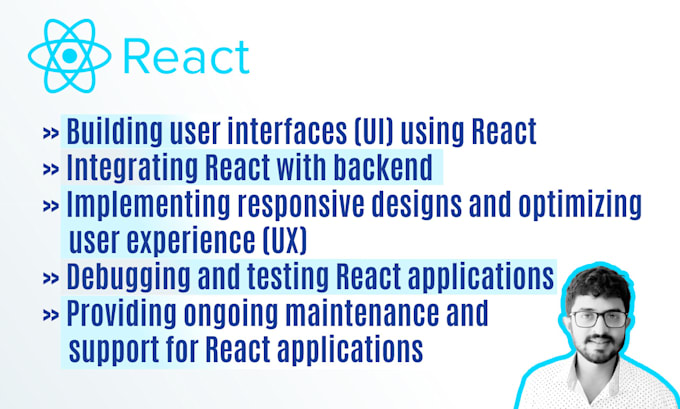 React

» Building user interfaces (UI) using React
» Integrating React with backend
» Implementing responsive designs and optimizing user experience (UX)
» Debugging and testing React applications
» Providing ongoing maintenance and support for React applications